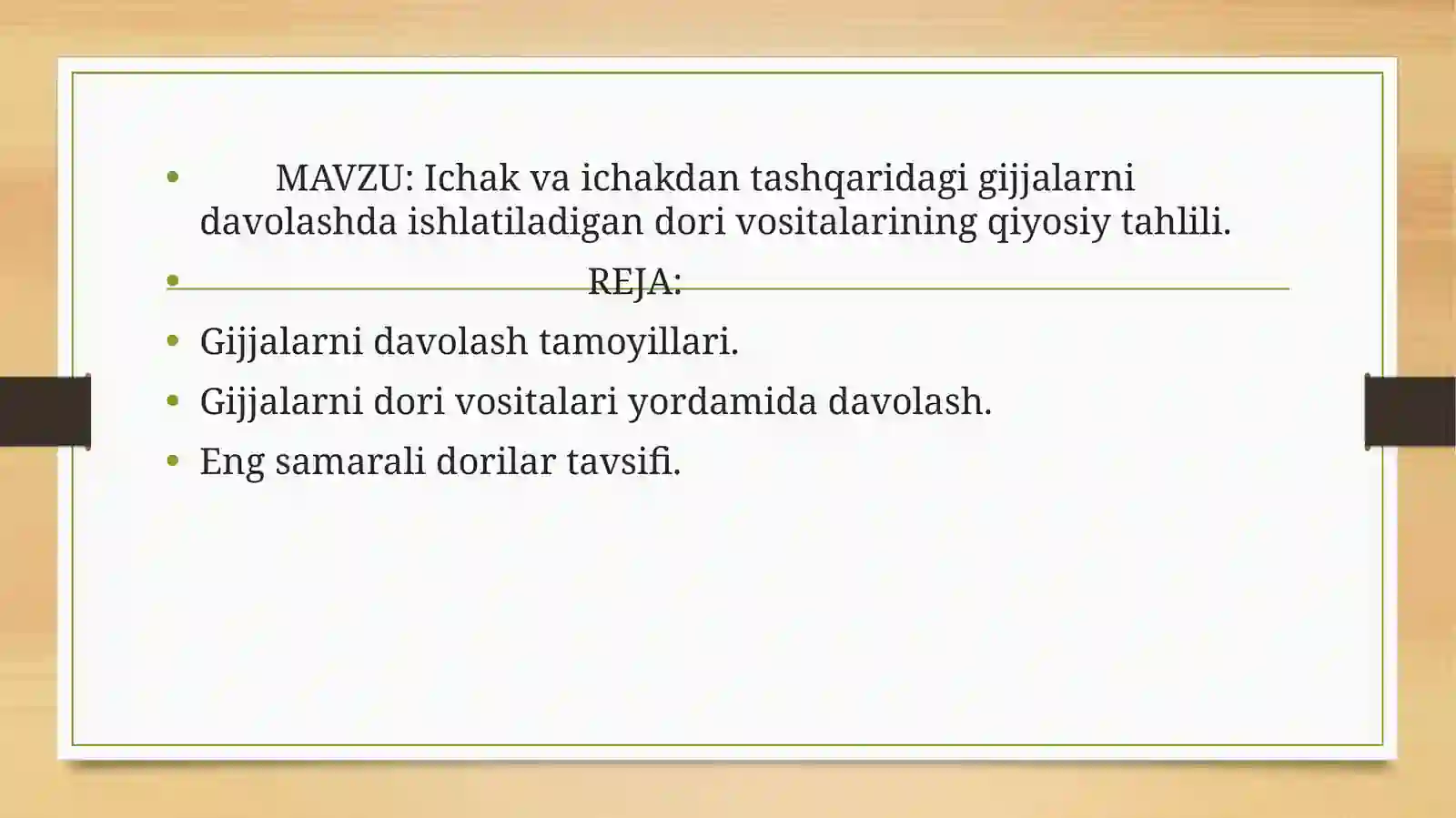 • MAVZU: Ichak va ichakdan tashqaridagi gijjalarni davolashda ishlatiladigan dori vositalarining qiyosiy tahlili.

• REJA:

• Gijjalarni davolash tamoyillari.

• Gijjalarni dori vositalari yordamida davolash.

• Eng samarali dorilar tavsifi.